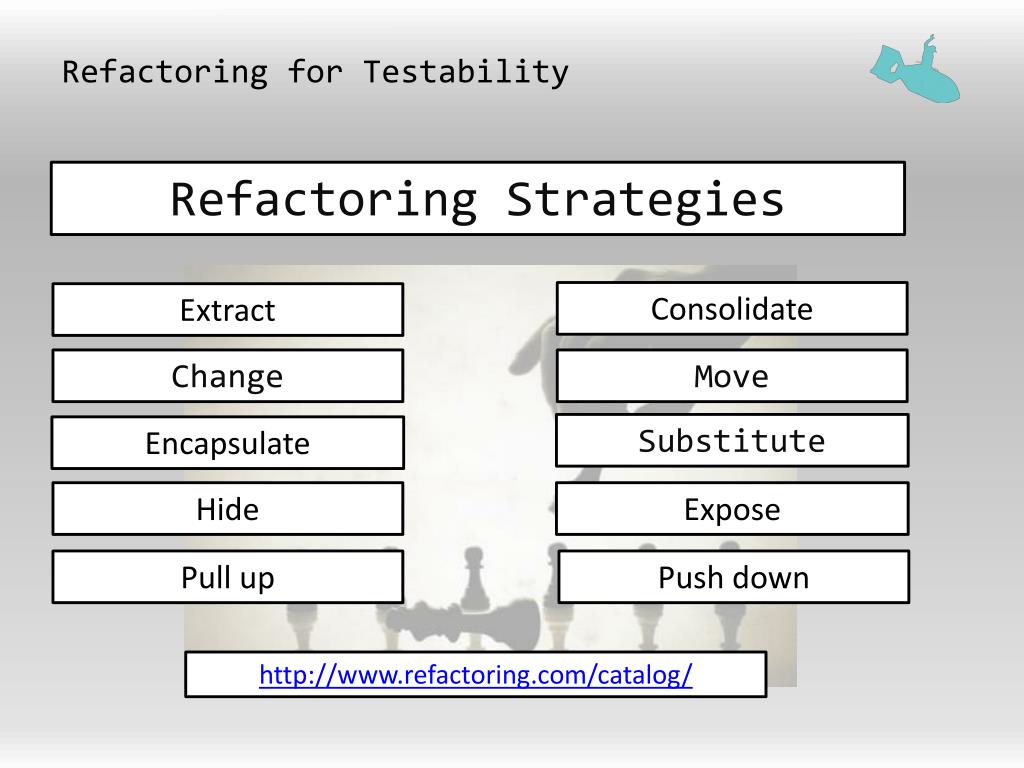 Refactoring for Testability

Refactoring Strategies

Extract

Change

Encapsulate

Hide

Pull up

Consolidate

Move

Substitute

Expose

Push down

http://www.refactoring.com/catalog/